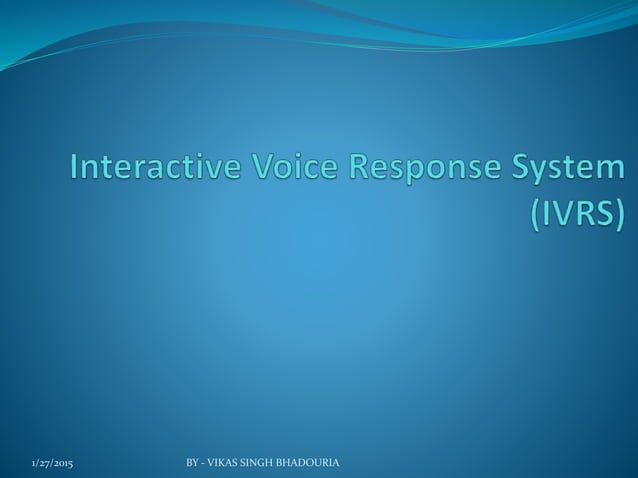 Interactive Voice Response System (IVRS)

1/27/2015

BY - VIKAS SINGH BHADOURIA